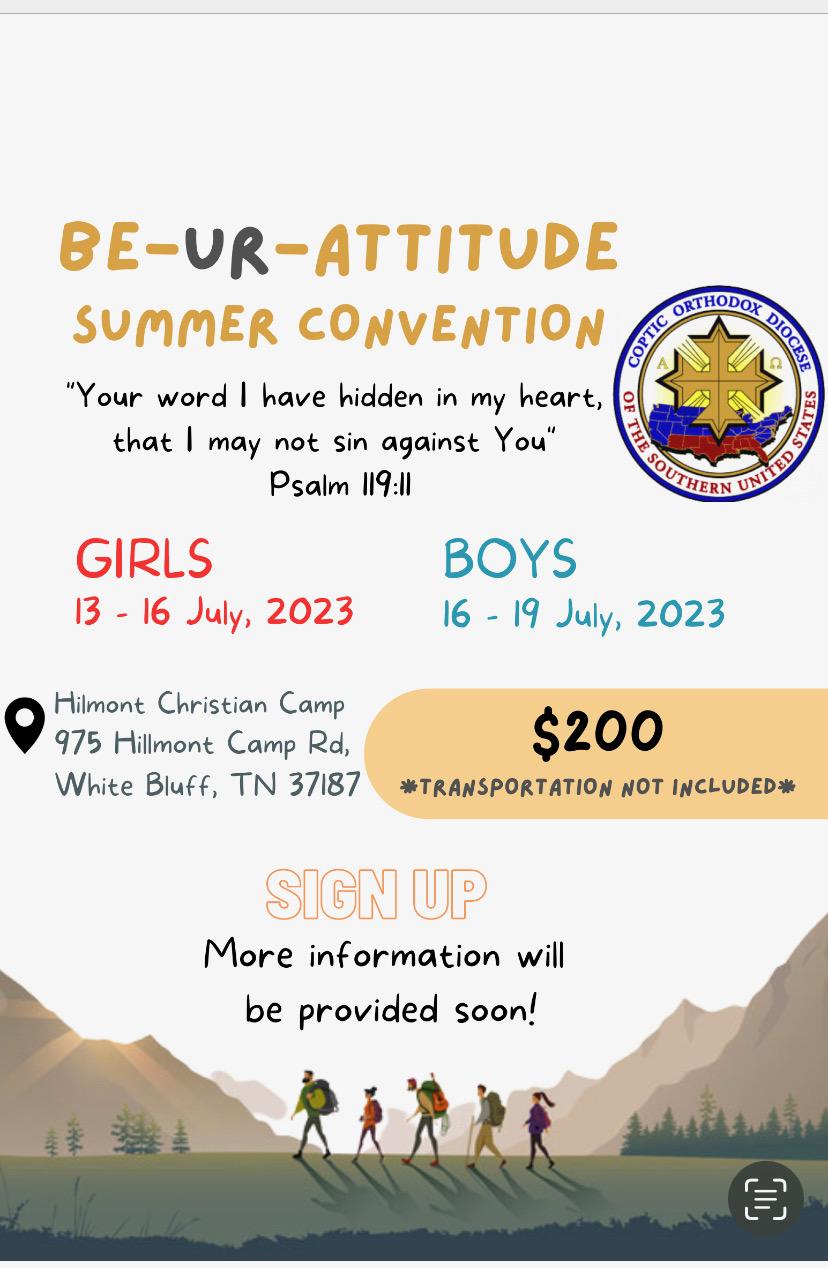 BE-UR-ATTITUDE
SUMMER CONVENTION

COPTIC ORTHODOX DIOCESE OF THE SOUTHERN UNITED STATES
A Ω

"Your word I have hidden in my heart, that I may not sin against You"
Psalm 119:11

GIRLS
13 - 16 July, 2023

BOYS
16 - 19 July, 2023

Hilmont Christian Camp
975 Hillmont Camp Rd,
White Bluff, TN 37187

$200
*TRANSPORTATION NOT INCLUDED*

SIGN UP
More information will be provided soon!